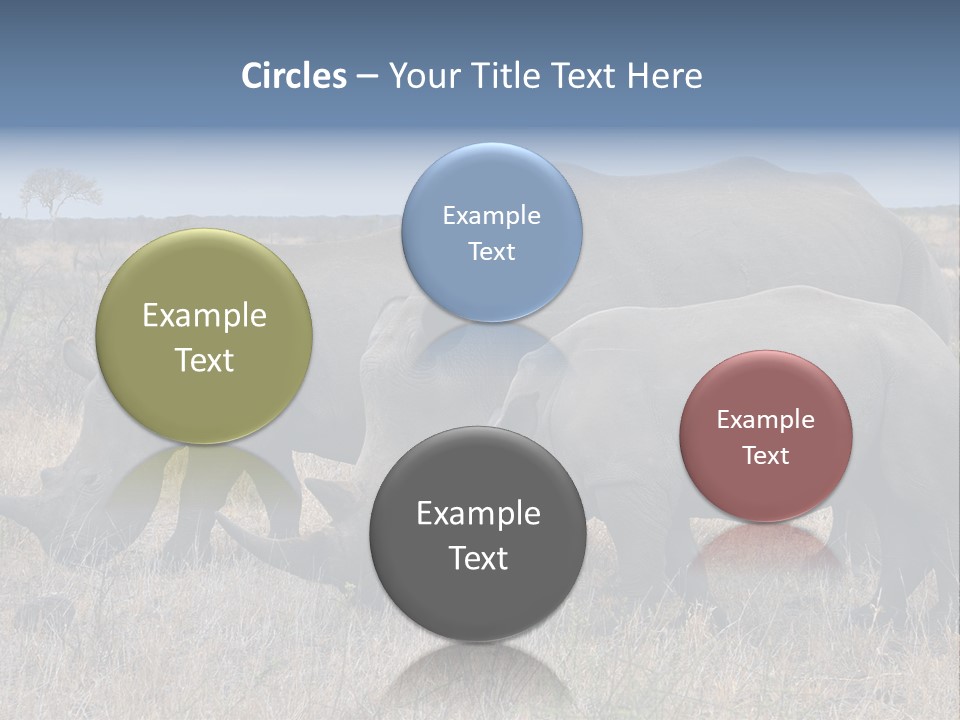 Circles – Your Title Text Here

Example Text

Example Text

Example Text

Example Text